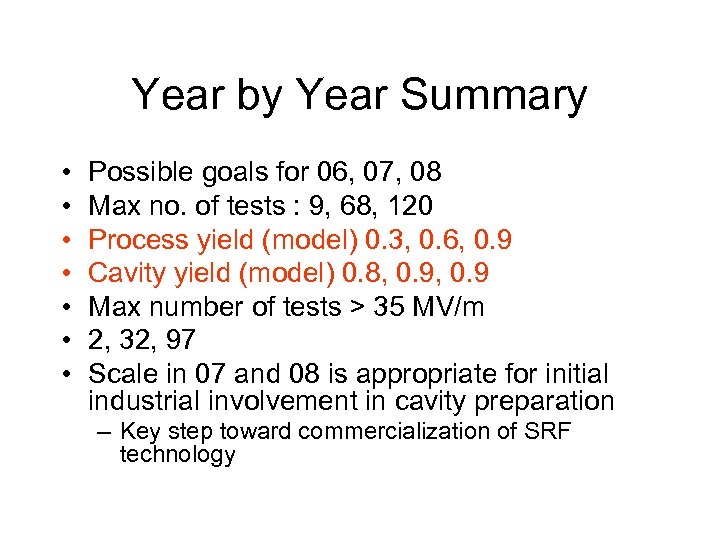 Year by Year Summary

• Possible goals for 06, 07, 08
• Max no. of tests : 9, 68, 120
• Process yield (model) 0.3, 0.6, 0.9
• Cavity yield (model) 0.8, 0.9, 0.9
• Max number of tests > 35 MV/m
• 2, 32, 97
• Scale in 07 and 08 is appropriate for initial industrial involvement in cavity preparation
  – Key step toward commercialization of SRF technology